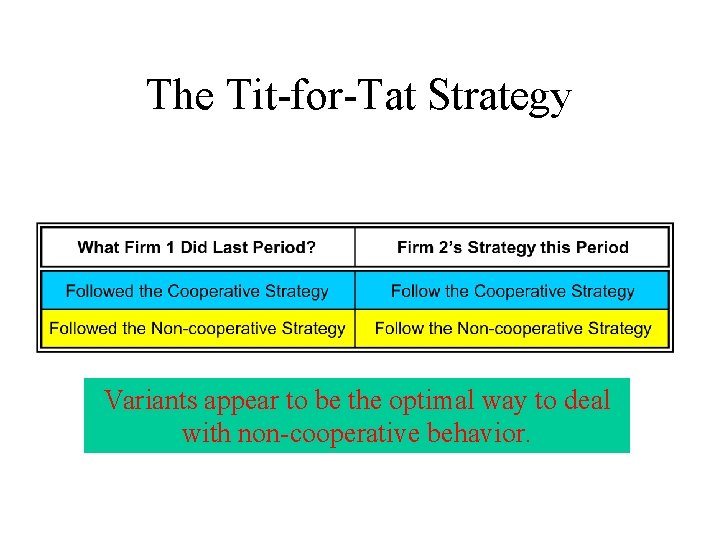 The Tit-for-Tat Strategy

| What Firm 1 Did Last Period? | Firm 2's Strategy this Period |
|---|---|
| Followed the Cooperative Strategy | Follow the Cooperative Strategy |
| Followed the Non-cooperative Strategy | Follow the Non-cooperative Strategy |

Variants appear to be the optimal way to deal with non-cooperative behavior.